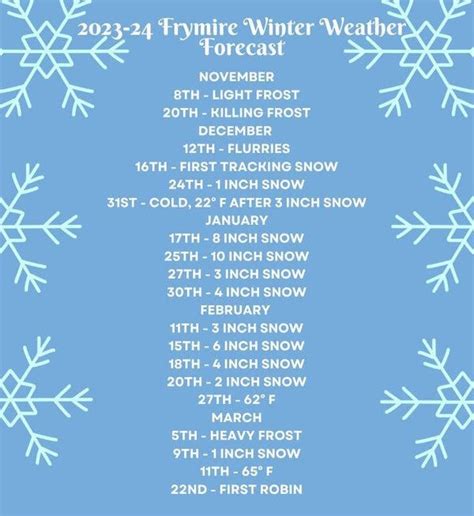 2023-24 Frymire Winter Weather Forecast

NOVEMBER
8TH - LIGHT FROST
20TH - KILLING FROST
DECEMBER
12TH - FLURRIES
16TH - FIRST TRACKING SNOW
24TH - 1 INCH SNOW
31ST - COLD, 22° F AFTER 3 INCH SNOW
JANUARY
17TH - 8 INCH SNOW
25TH - 10 INCH SNOW
27TH - 3 INCH SNOW
30TH - 4 INCH SNOW
FEBRUARY
11TH - 3 INCH SNOW
15TH - 6 INCH SNOW
18TH - 4 INCH SNOW
20TH - 2 INCH SNOW
27TH - 62° F
MARCH
5TH - HEAVY FROST
9TH - 1 INCH SNOW
11TH - 65° F
22ND - FIRST ROBIN